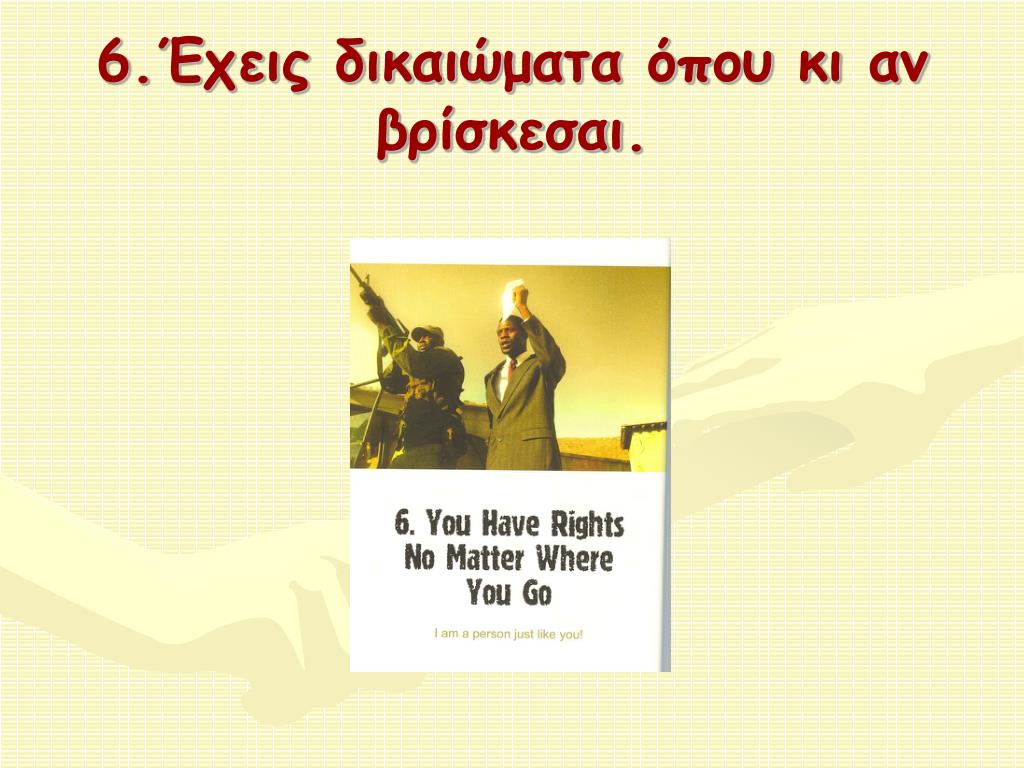 6.Έχεις δικαιώματα όπου κι αν βρίσκεσαι.

6. You Have Rights No Matter Where You Go

I am a person just like you!